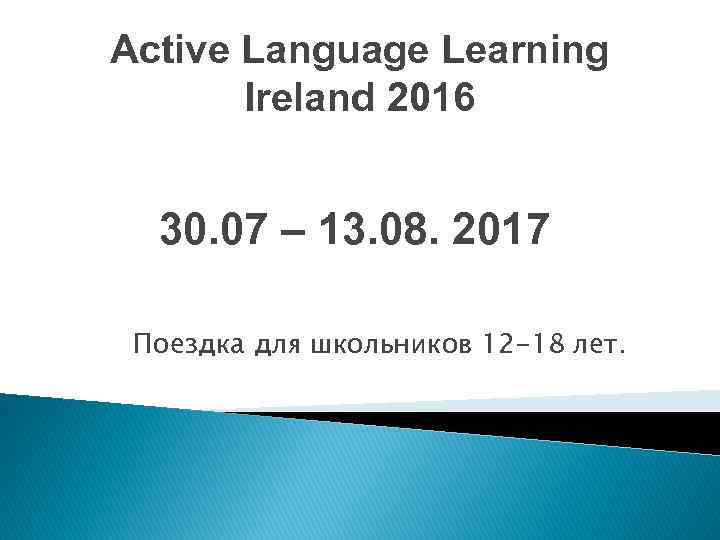 Active Language Learning
Ireland 2016

30.07 – 13.08. 2017

Поездка для школьников 12-18 лет.